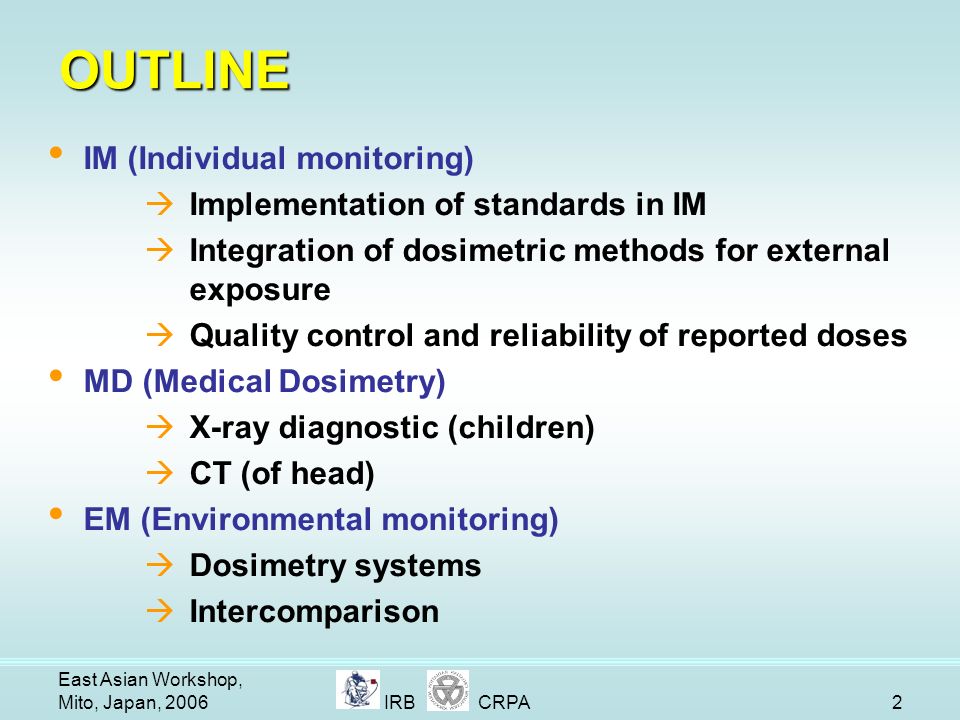 OUTLINE

• IM (Individual monitoring)

→ Implementation of standards in IM

→ Integration of dosimetric methods for external exposure

→ Quality control and reliability of reported doses

• MD (Medical Dosimetry)

→ X-ray diagnostic (children)

→ CT (of head)

• EM (Environmental monitoring)

→ Dosimetry systems

→ Intercomparison

East Asian Workshop, Mito, Japan, 2006

IRB

CRPA

2